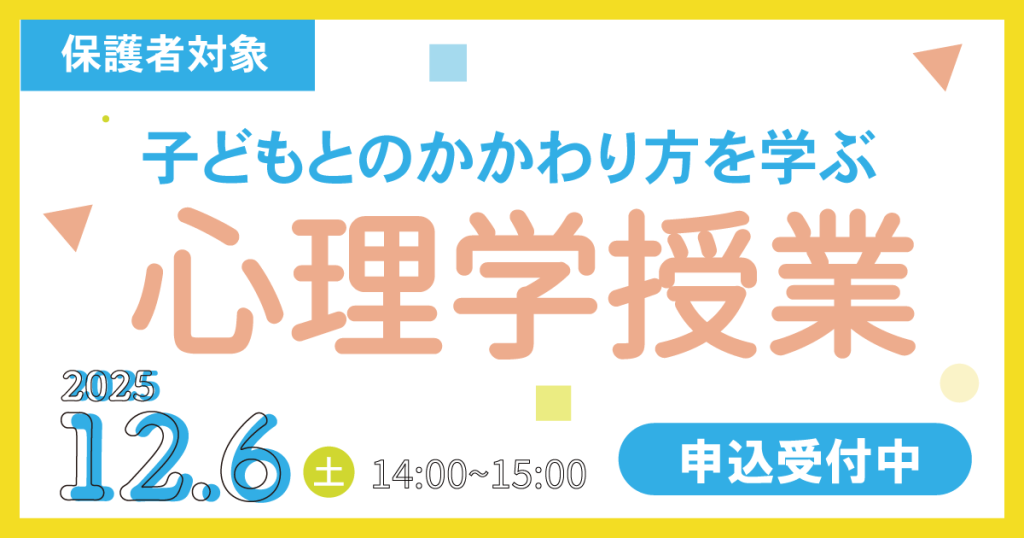 保護者対象

子どもとのかかわり方を学ぶ

心理学授業

2025
12.6 土 14:00~15:00

申込受付中